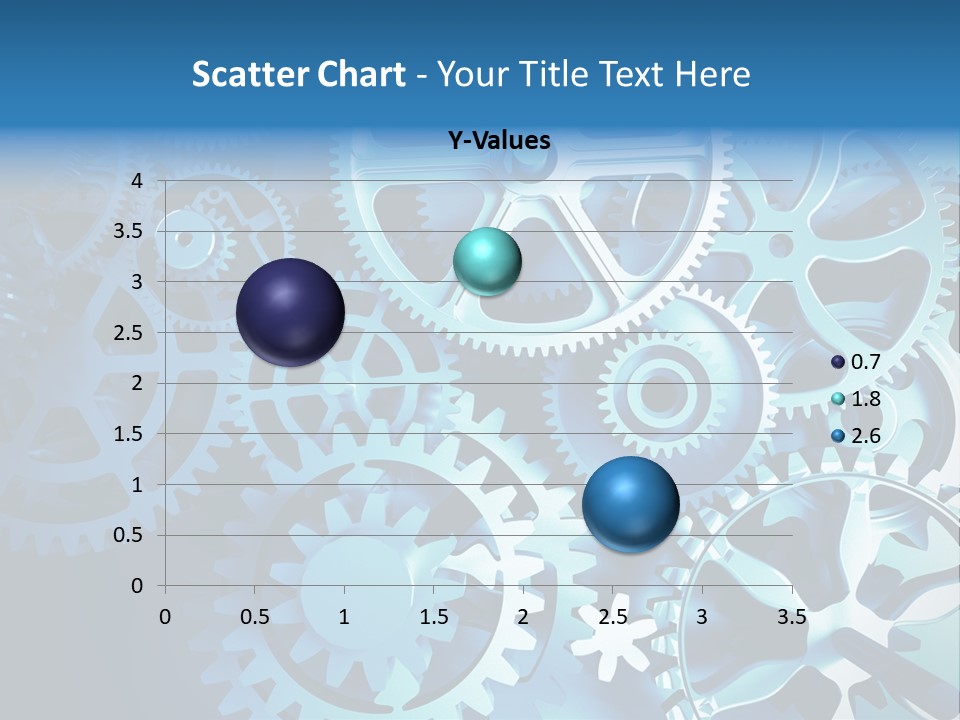 Scatter Chart - Your Title Text Here

Y-Values

4
3.5
3
2.5
2
1.5
1
0.5
0

0 0.5 1 1.5 2 2.5 3 3.5

0.7
1.8
2.6